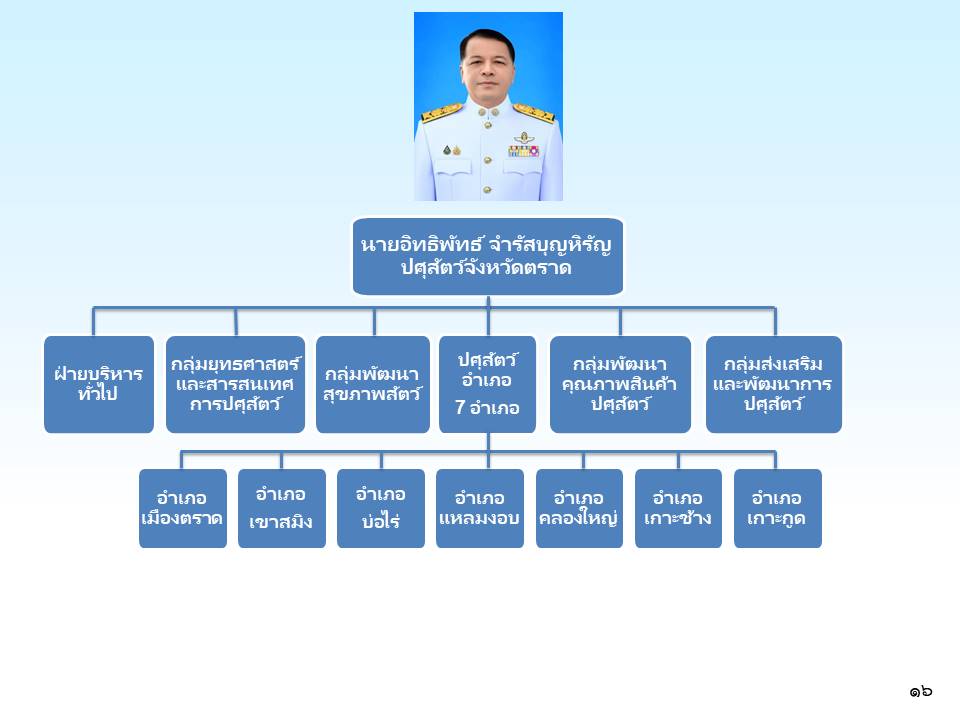 นายอิทธิพัทธ์ จำรัสบุญหิรัญ
ปศุสัตว์จังหวัดตราด

ฝ่ายบริหารทั่วไป

กลุ่มยุทธศาสตร์และสารสนเทศการปศุสัตว์

กลุ่มพัฒนาสุขภาพสัตว์

ปศุสัตว์อำเภอ 7 อำเภอ

กลุ่มพัฒนาคุณภาพสินค้าปศุสัตว์

กลุ่มส่งเสริมและพัฒนาการปศุสัตว์

อำเภอเมืองตราด

อำเภอเขาสมิง

อำเภอบ่อไร่

อำเภอแหลมงอบ

อำเภอคลองใหญ่

อำเภอเกาะช้าง

อำเภอเกาะกูด

๑๖